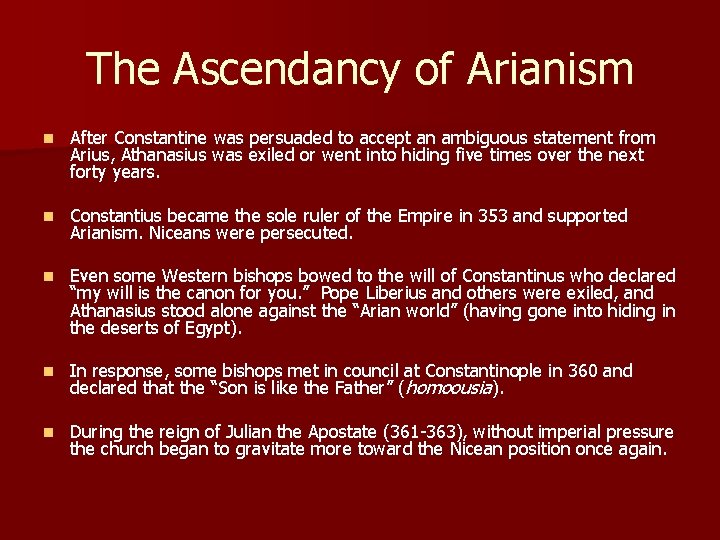 The Ascendancy of Arianism

After Constantine was persuaded to accept an ambiguous statement from Arius, Athanasius was exiled or went into hiding five times over the next forty years.

Constantius became the sole ruler of the Empire in 353 and supported Arianism. Niceans were persecuted.

Even some Western bishops bowed to the will of Constantinus who declared "my will is the canon for you." Pope Liberius and others were exiled, and Athanasius stood alone against the "Arian world" (having gone into hiding in the deserts of Egypt).

In response, some bishops met in council at Constantinople in 360 and declared that the "Son is like the Father" (homoousia).

During the reign of Julian the Apostate (361-363), without imperial pressure the church began to gravitate more toward the Nicean position once again.